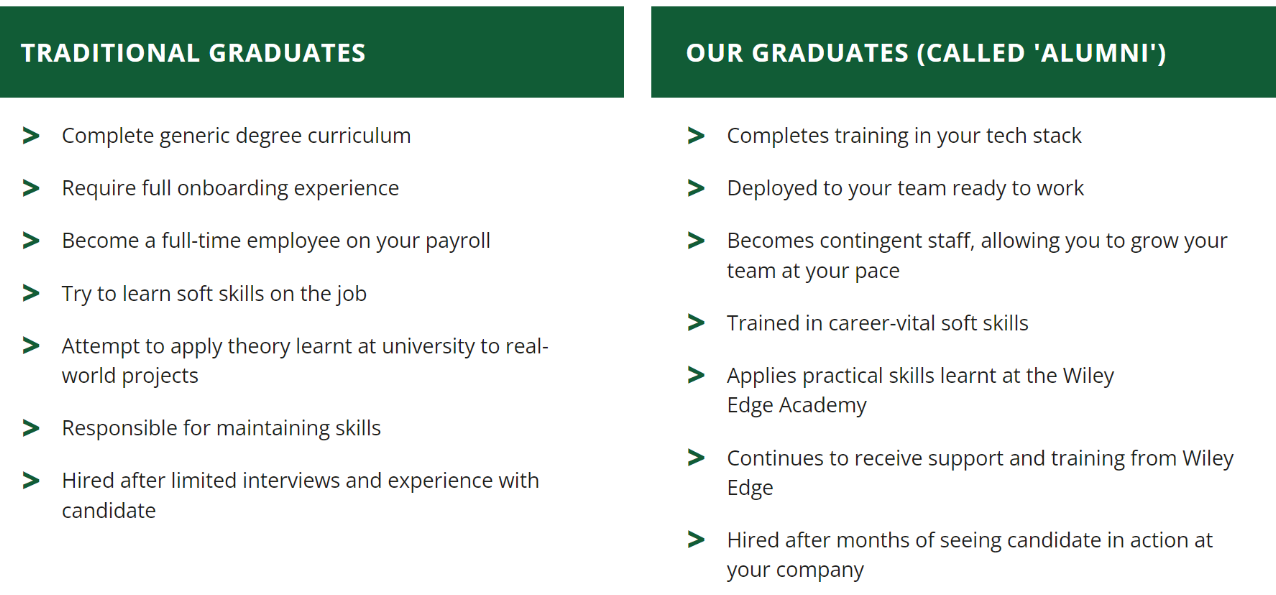 TRADITIONAL GRADUATES

> Complete generic degree curriculum

> Require full onboarding experience

> Become a full-time employee on your payroll

> Try to learn soft skills on the job

> Attempt to apply theory learnt at university to real-world projects

> Responsible for maintaining skills

> Hired after limited interviews and experience with candidate

OUR GRADUATES (CALLED 'ALUMNI')

> Completes training in your tech stack

> Deployed to your team ready to work

> Becomes contingent staff, allowing you to grow your team at your pace

> Trained in career-vital soft skills

> Applies practical skills learnt at the Wiley Edge Academy

> Continues to receive support and training from Wiley Edge

> Hired after months of seeing candidate in action at your company